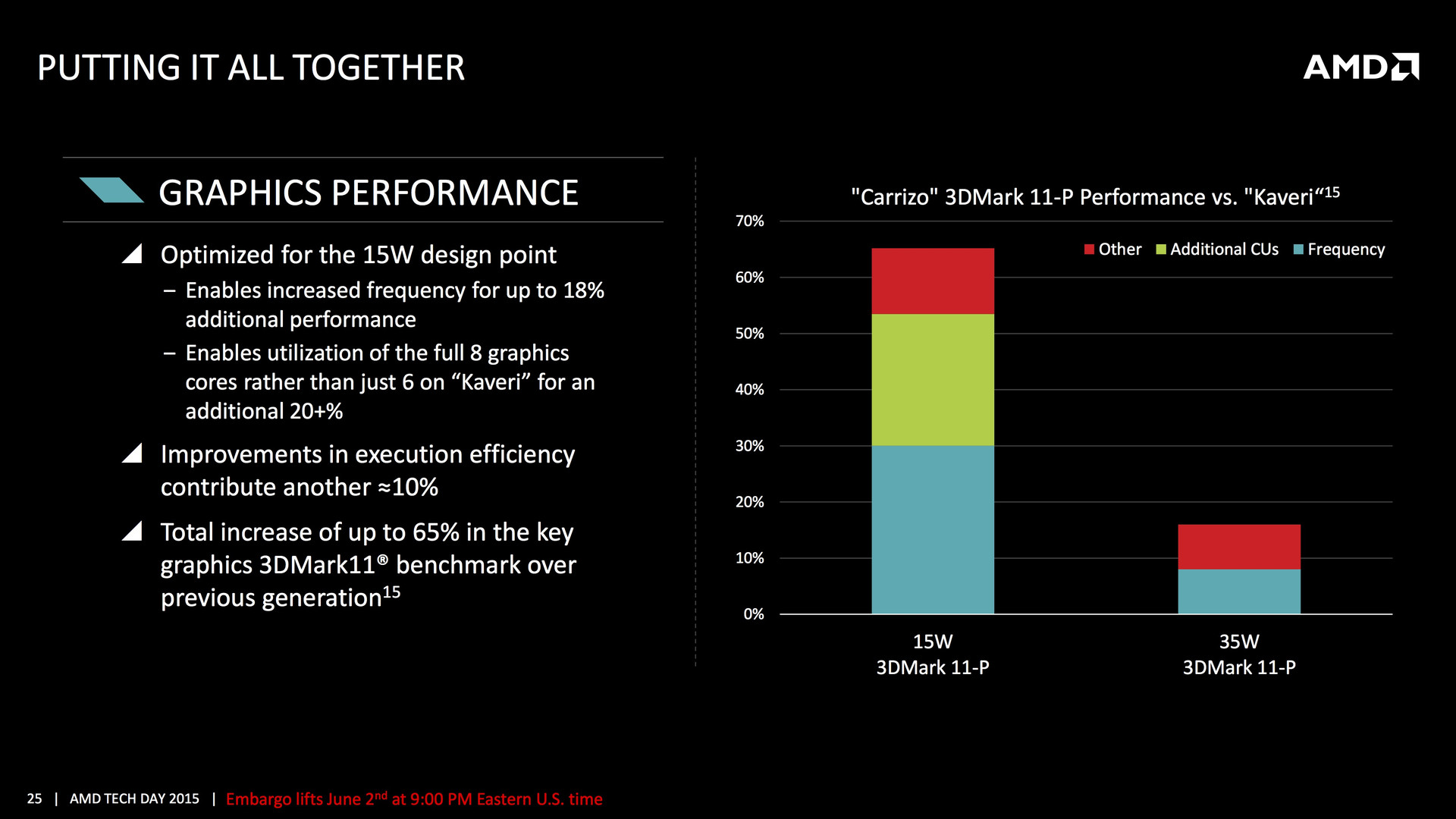 PUTTING IT ALL TOGETHER

AMD

GRAPHICS PERFORMANCE

Optimized for the 15W design point

– Enables increased frequency for up to 18% additional performance

– Enables utilization of the full 8 graphics cores rather than just 6 on “Kaveri” for an additional 20+%

Improvements in execution efficiency contribute another ≈10%

Total increase of up to 65% in the key graphics 3DMark11® benchmark over previous generation$^{15}$

"Carrizo" 3DMark 11-P Performance vs. "Kaveri“$^{15}$

Other Additional CUs Frequency

70%
60%
50%
40%
30%
20%
10%
0%

15W
3DMark 11-P

35W
3DMark 11-P

25 | AMD TECH DAY 2015 | Embargo lifts June 2$^{nd}$ at 9:00 PM Eastern U.S. time